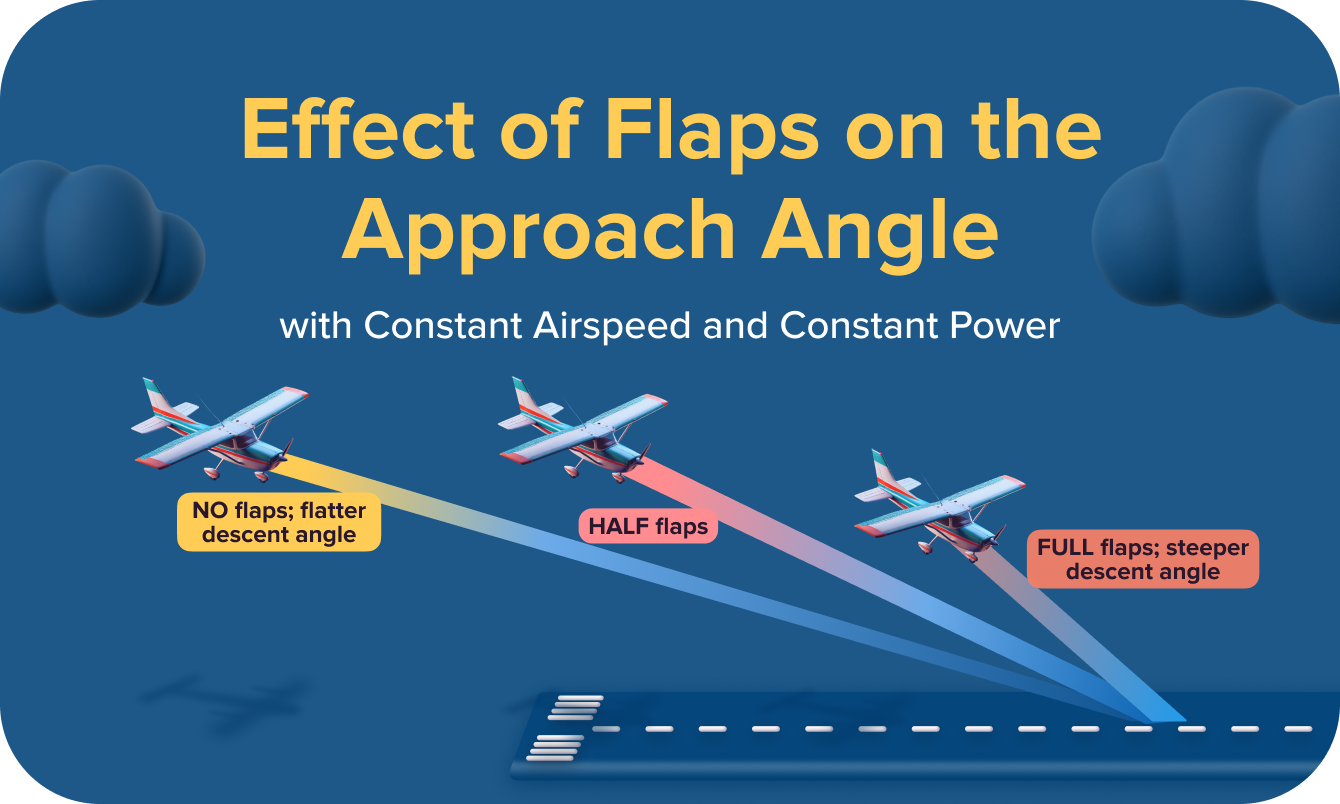 Effect of Flaps on the Approach Angle

with Constant Airspeed and Constant Power

NO flaps; flatter descent angle

HALF flaps

FULL flaps; steeper descent angle